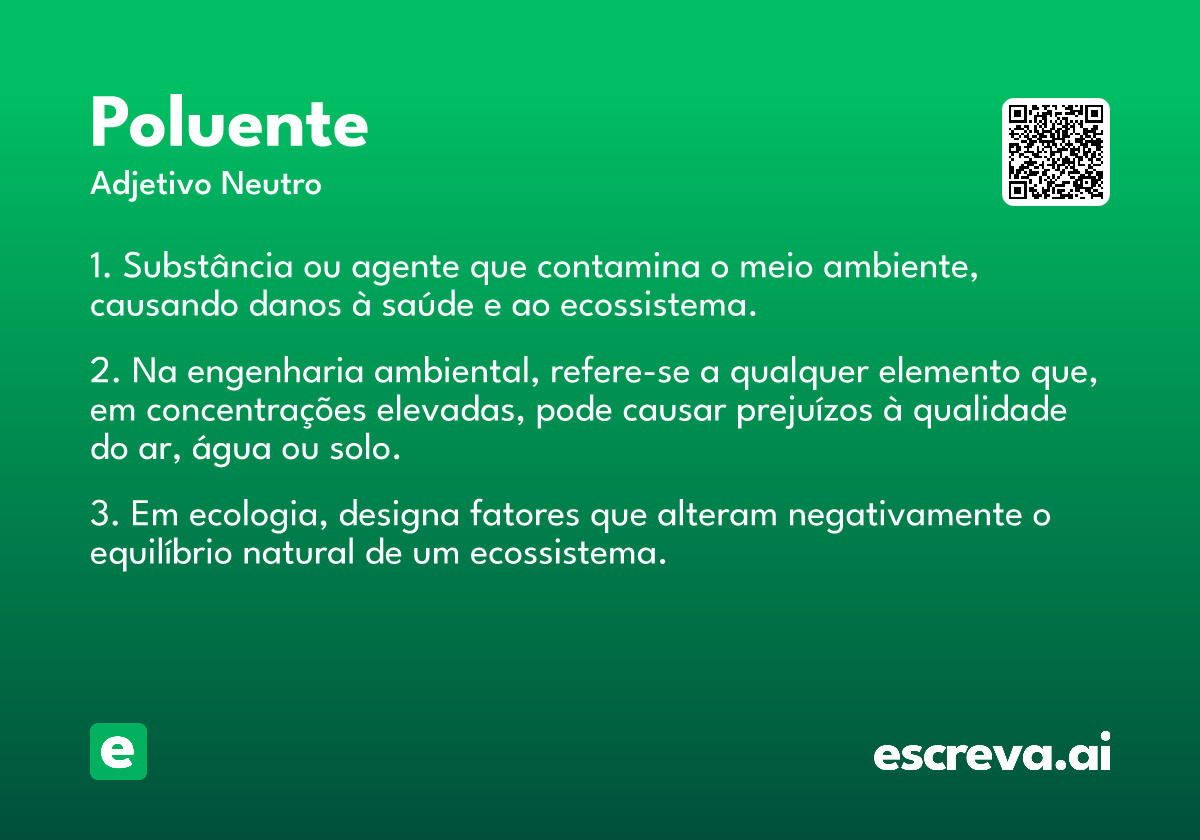 Poluente

Adjetivo Neutro

1. Substância ou agente que contamina o meio ambiente, causando danos à saúde e ao ecossistema.

2. Na engenharia ambiental, refere-se a qualquer elemento que, em concentrações elevadas, pode causar prejuízos à qualidade do ar, água ou solo.

3. Em ecologia, designa fatores que alteram negativamente o equilíbrio natural de um ecossistema.

e

escreva.ai